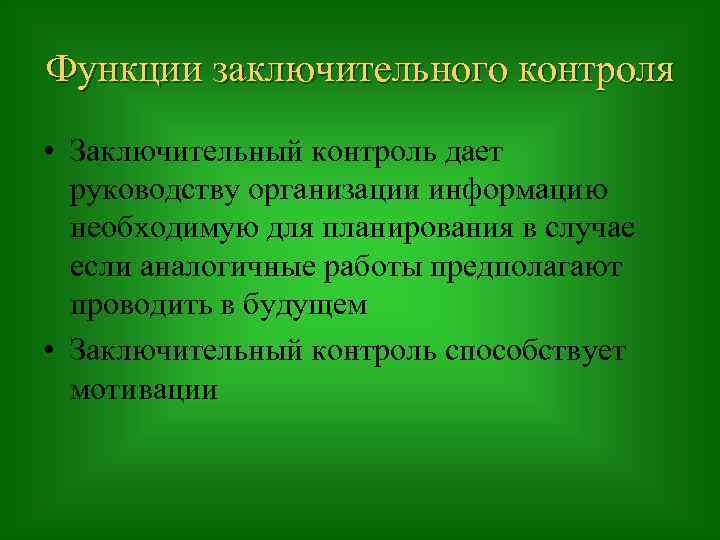 Функции заключительного контроля

• Заключительный контроль дает руководству организации информацию необходимую для планирования в случае если аналогичные работы предполагают проводить в будущем

• Заключительный контроль способствует мотивации